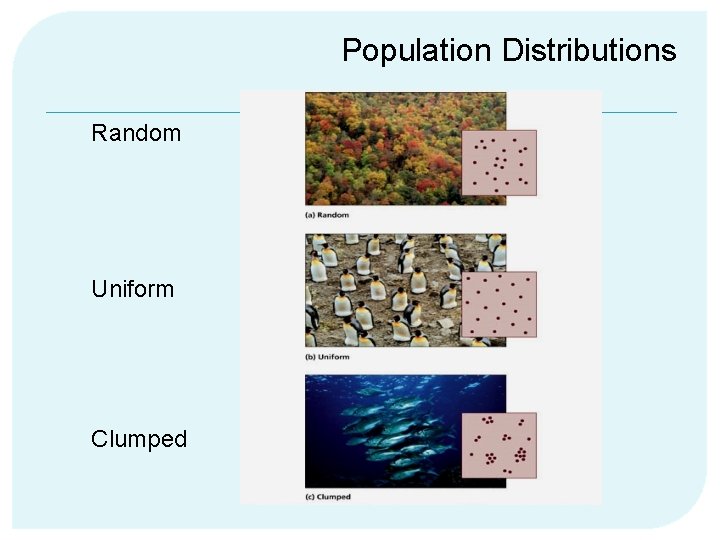 Population Distributions

Random

(a) Random

Uniform

(b) Uniform

Clumped

(c) Clumped